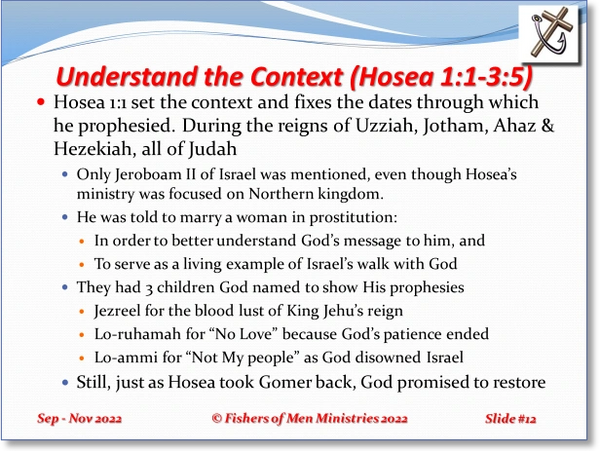 Understand the Context (Hosea 1:1-3:5)

Hosea 1:1 set the context and fixes the dates through which he prophesied. During the reigns of Uzziah, Jotham, Ahaz & Hezekiah, all of Judah

Only Jeroboam II of Israel was mentioned, even though Hosea's ministry was focused on Northern kingdom.

He was told to marry a woman in prostitution:

In order to better understand God's message to him, and

To serve as a living example of Israel's walk with God

They had 3 children God named to show His prophesies

Jezreel for the blood lust of King Jehu's reign

Lo-ruhamah for "No Love" because God's patience ended

Lo-ammi for "Not My people" as God disowned Israel

Still, just as Hosea took Gomer back, God promised to restore

Sep - Nov 2022

© Fishers of Men Ministries 2022

Slide #12